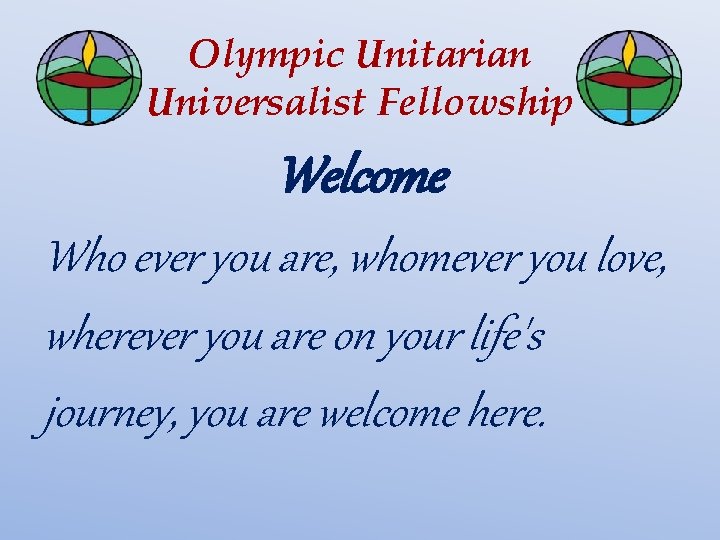 Olympic Unitarian Universalist Fellowship

Welcome

Who ever you are, whomever you love, wherever you are on your life's journey, you are welcome here.